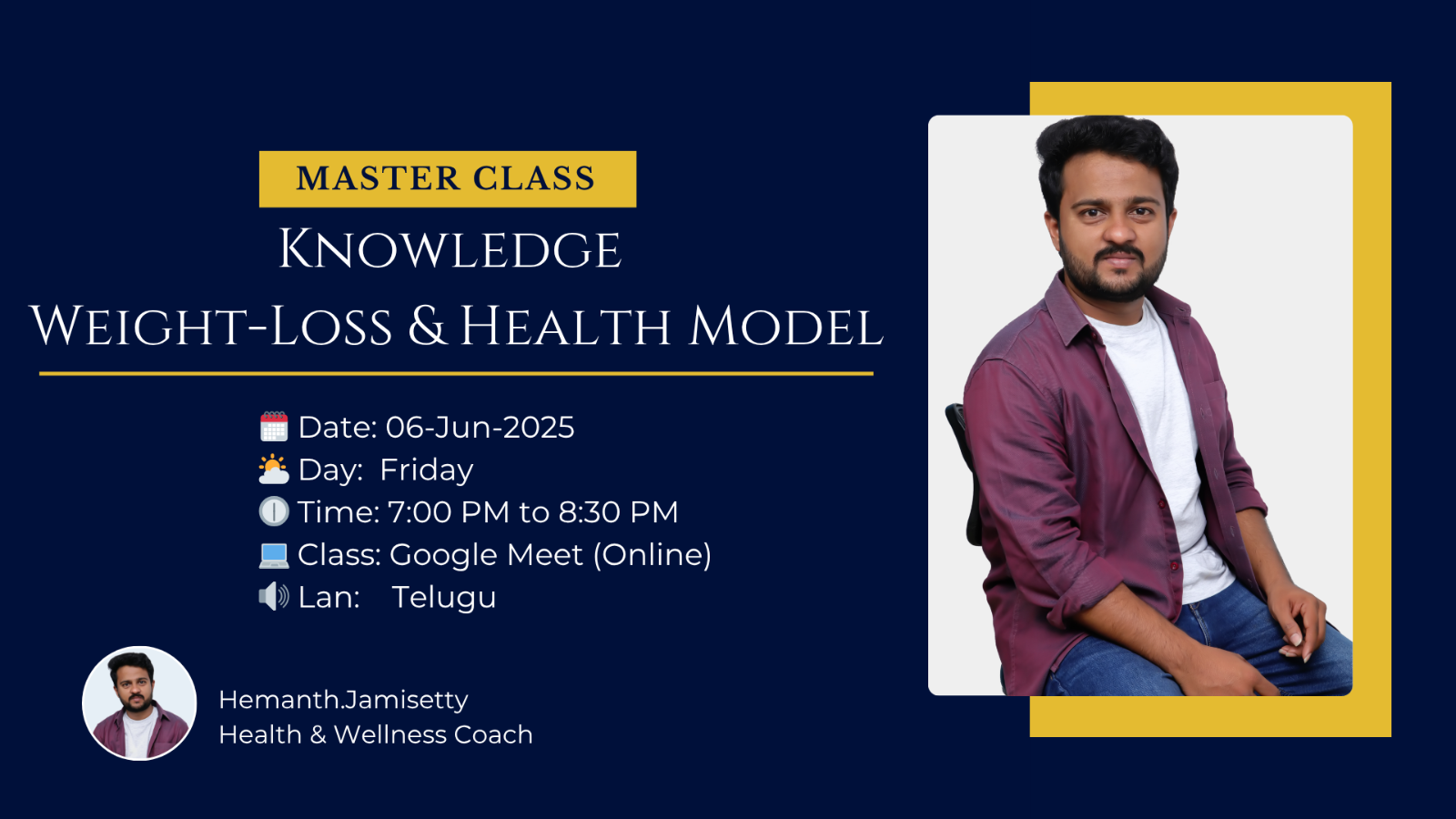 MASTER CLASS

KNOWLEDGE

WEIGHT-LOSS & HEALTH MODEL

Date: 06-Jun-2025
Day: Friday
Time: 7:00 PM to 8:30 PM
Class: Google Meet (Online)
Lan: Telugu

Hemanth.Jamisetty
Health & Wellness Coach